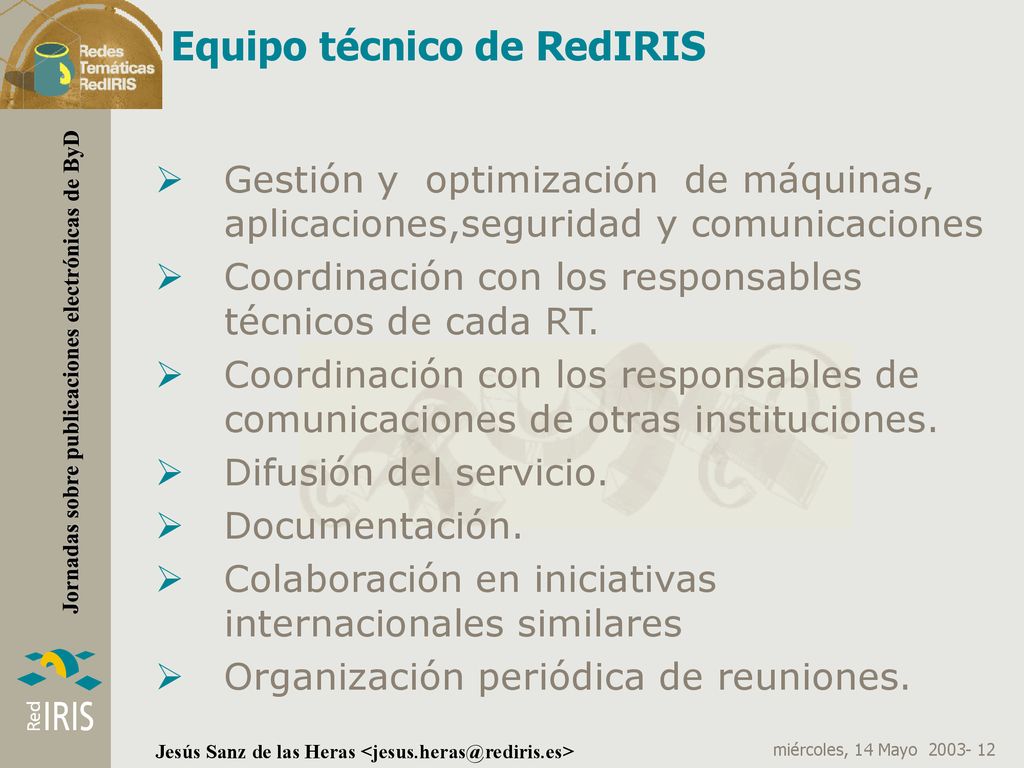 Redes Temáticas RedIRIS

Equipo técnico de RedIRIS

Jornadas sobre publicaciones electrónicas de ByD

➢ Gestión y optimización de máquinas, aplicaciones,seguridad y comunicaciones
➢ Coordinación con los responsables técnicos de cada RT.
➢ Coordinación con los responsables de comunicaciones de otras instituciones.
➢ Difusión del servicio.
➢ Documentación.
➢ Colaboración en iniciativas internacionales similares
➢ Organización periódica de reuniones.

Red IRIS

Jesús Sanz de las Heras <jesus.heras@rediris.es>

miércoles, 14 Mayo 2003- 12